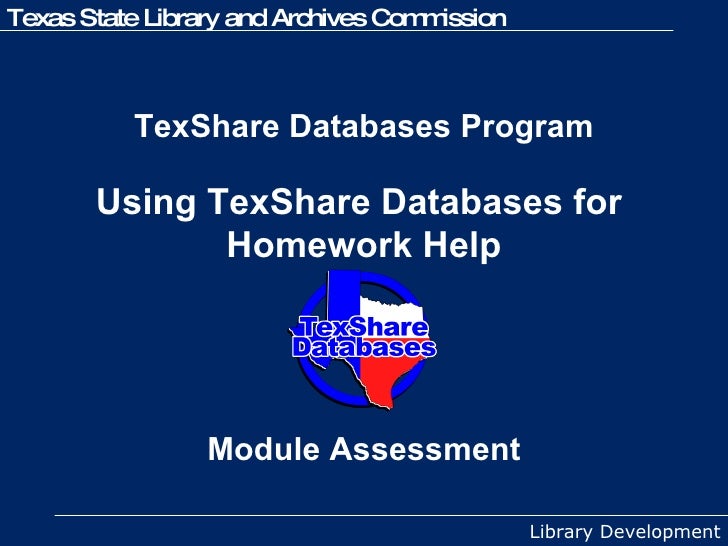 Texas State Library and Archives Commission

TexShare Databases Program

Using TexShare Databases for Homework Help

TexShare Databases

Module Assessment

Library Development